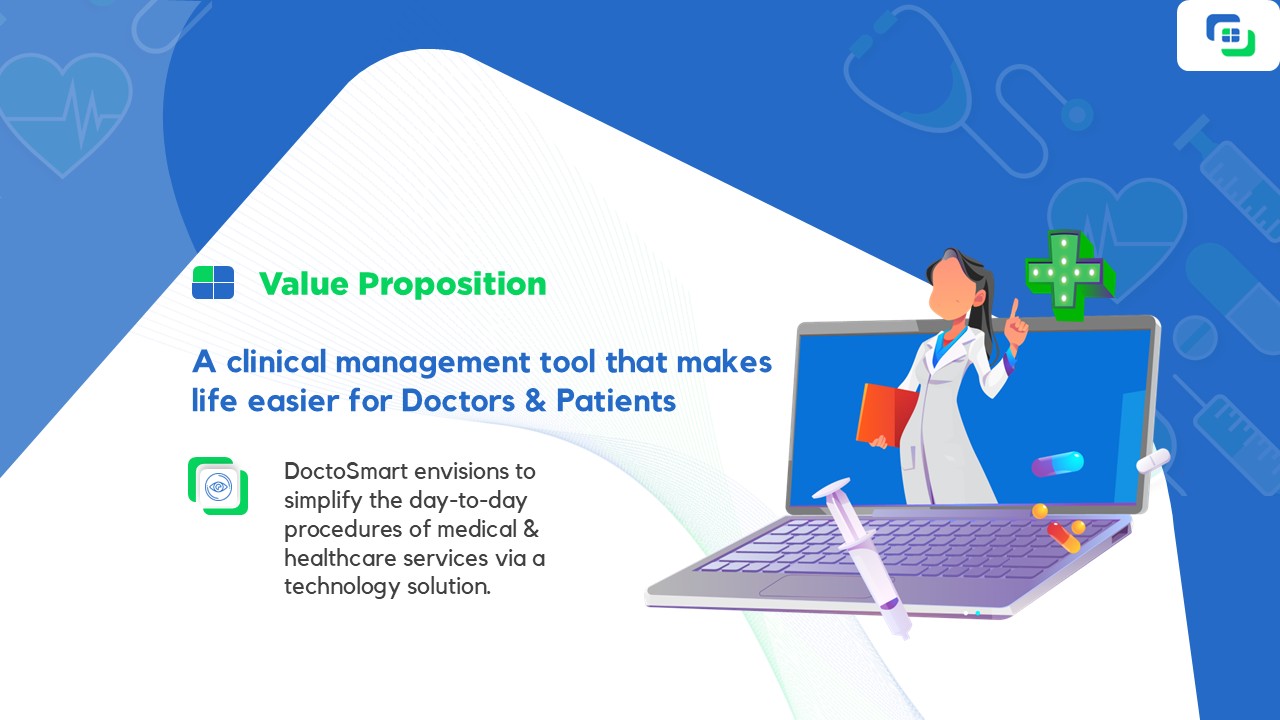 Value Proposition

A clinical management tool that makes life easier for Doctors & Patients

DoctoSmart envisions to simplify the day-to-day procedures of medical & healthcare services via a technology solution.